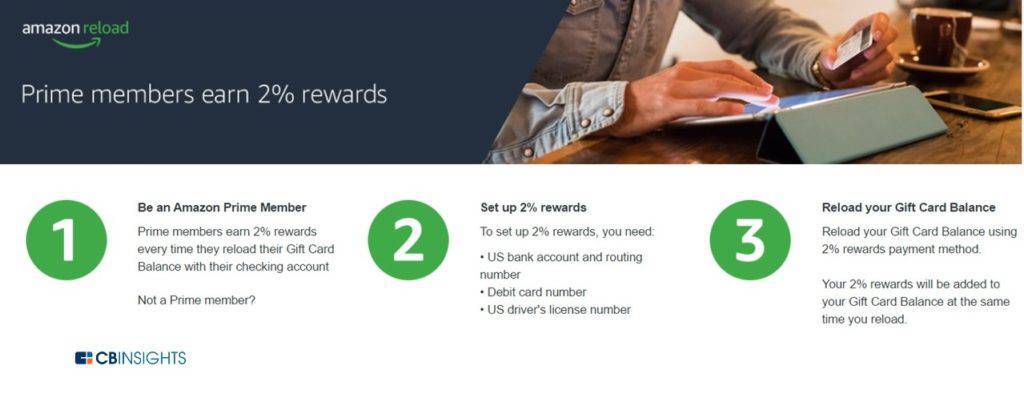 amazon reload

Prime members earn 2% rewards

1

Be an Amazon Prime Member

Prime members earn 2% rewards every time they reload their Gift Card Balance with their checking account

Not a Prime member?

2

Set up 2% rewards

To set up 2% rewards, you need:

• US bank account and routing number
• Debit card number
• US driver's license number

3

Reload your Gift Card Balance

Reload your Gift Card Balance using 2% rewards payment method.

Your 2% rewards will be added to your Gift Card Balance at the same time you reload.

CBINSIGHTS